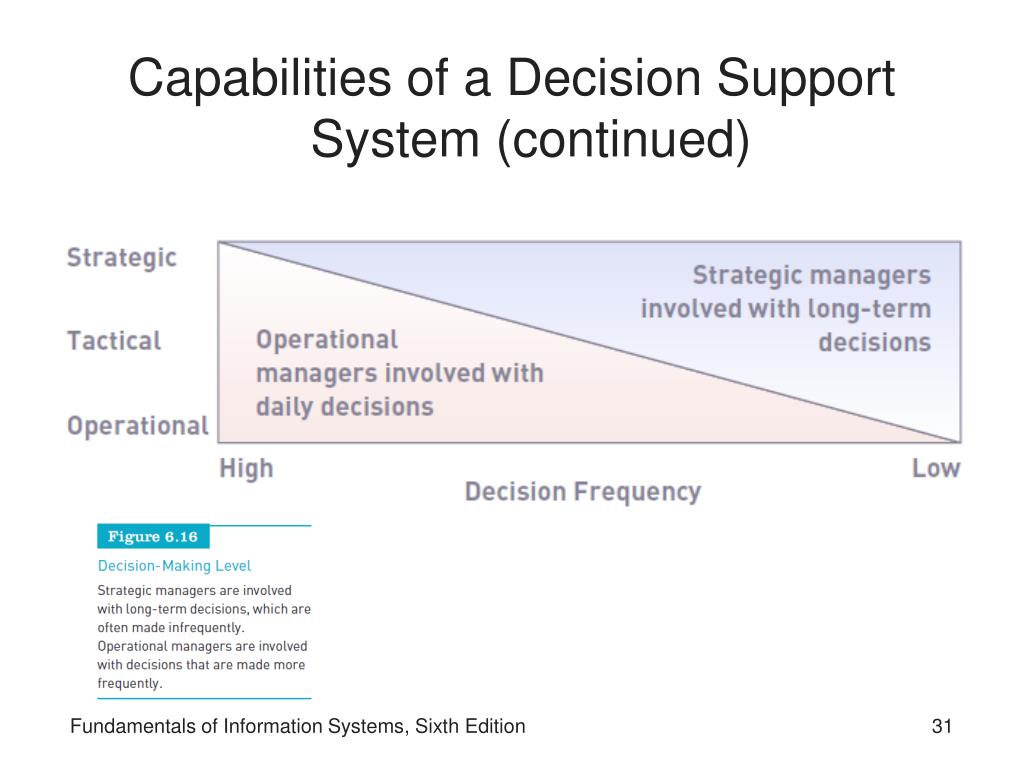 Capabilities of a Decision Support System (continued)

Strategic

Tactical

Operational

Strategic managers involved with long-term decisions

Operational managers involved with daily decisions

High

Low

Decision Frequency

Figure 6.16

Decision-Making Level

Strategic managers are involved with long-term decisions, which are often made infrequently. Operational managers are involved with decisions that are made more frequently.

Fundamentals of Information Systems, Sixth Edition

31